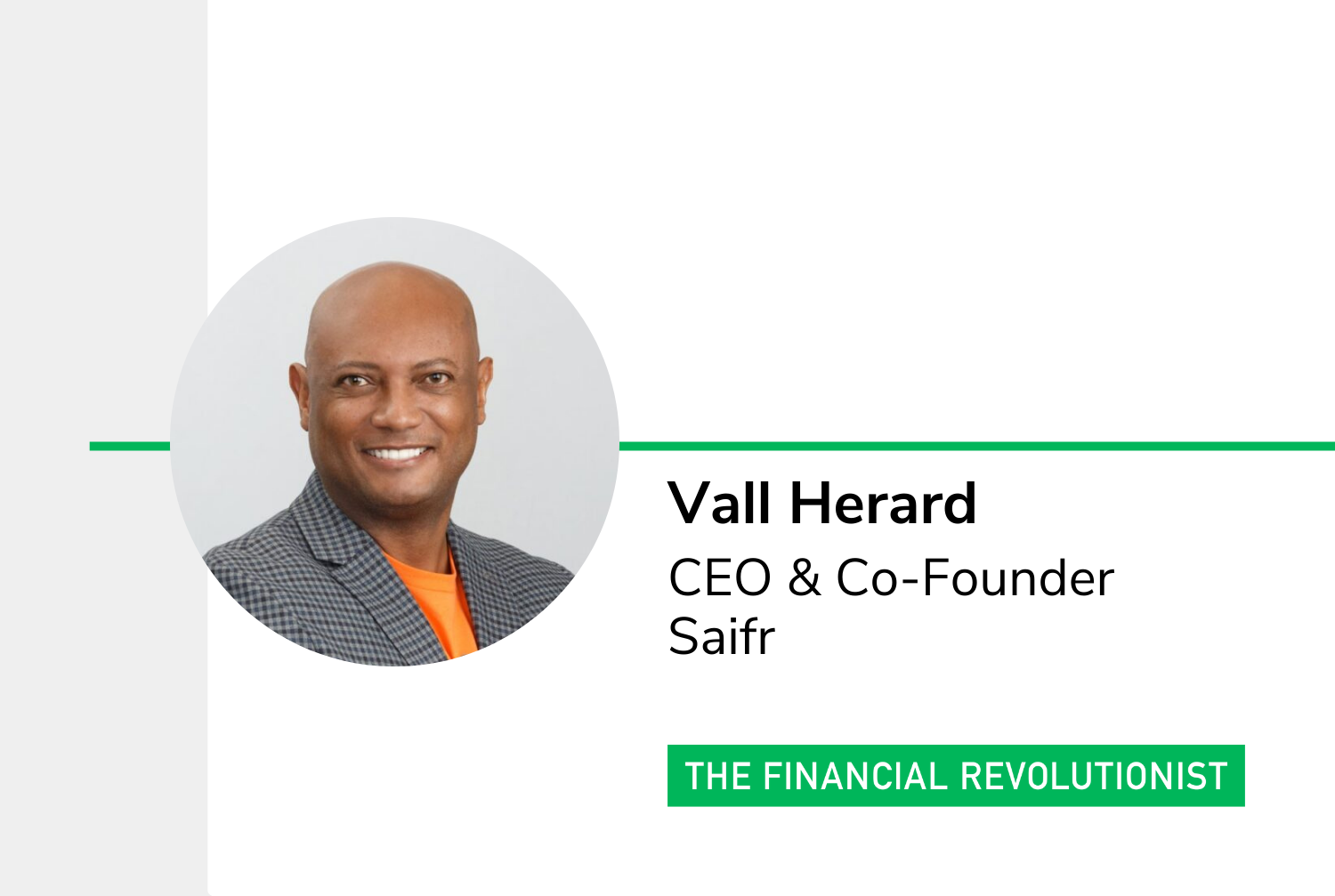 Vall Herard
CEO & Co-Founder
Saifr

THE FINANCIAL REVOLUTIONIST